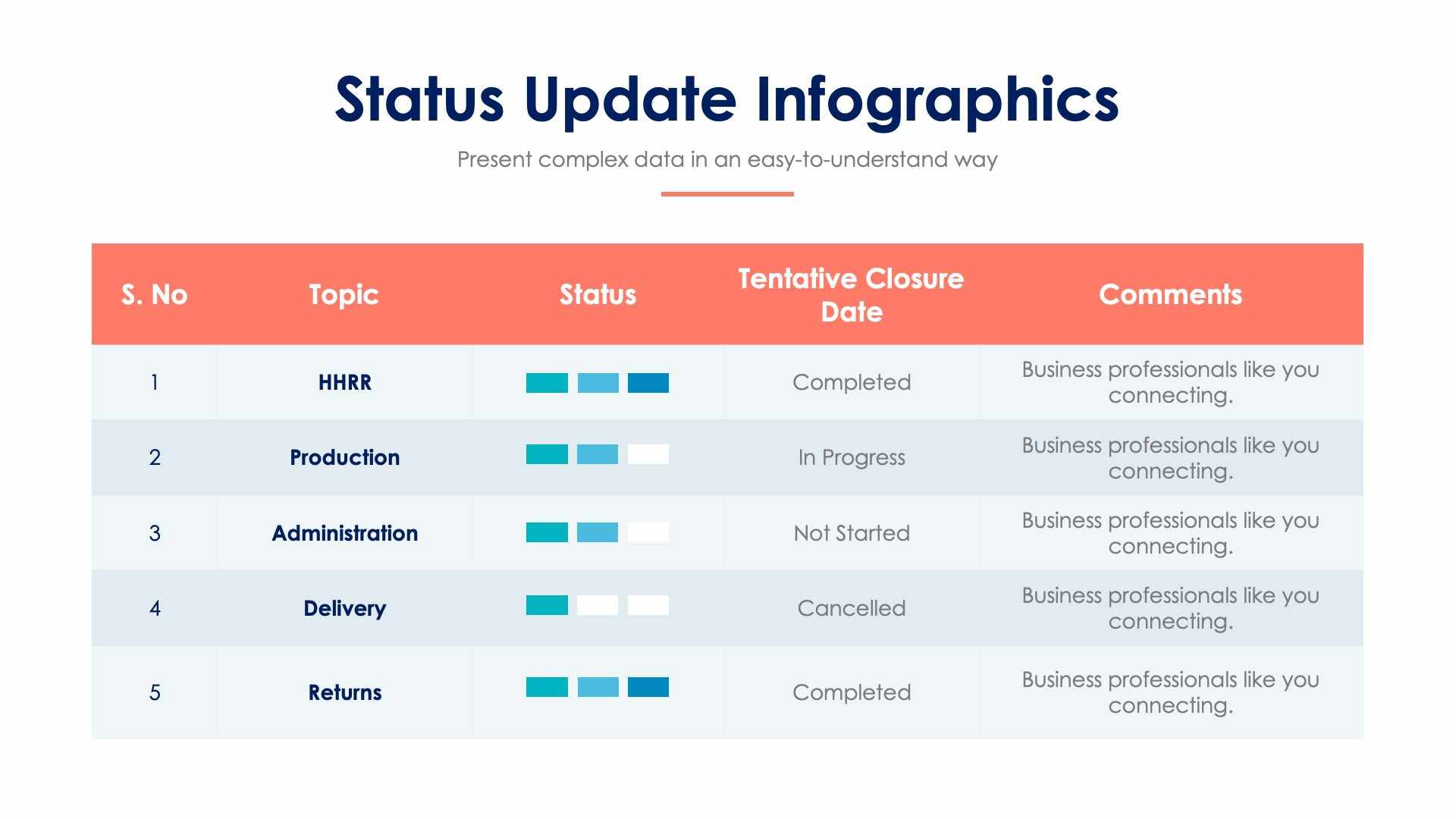 Status Update Infographics

Present complex data in an easy-to-understand way

| S. No | Topic | Status | Tentative Closure Date | Comments |
|---|---|---|---|---|
| 1 | HHRR | | Completed | Business professionals like you connecting. |
| 2 | Production | | In Progress | Business professionals like you connecting. |
| 3 | Administration | | Not Started | Business professionals like you connecting. |
| 4 | Delivery | | Cancelled | Business professionals like you connecting. |
| 5 | Returns | | Completed | Business professionals like you connecting. |